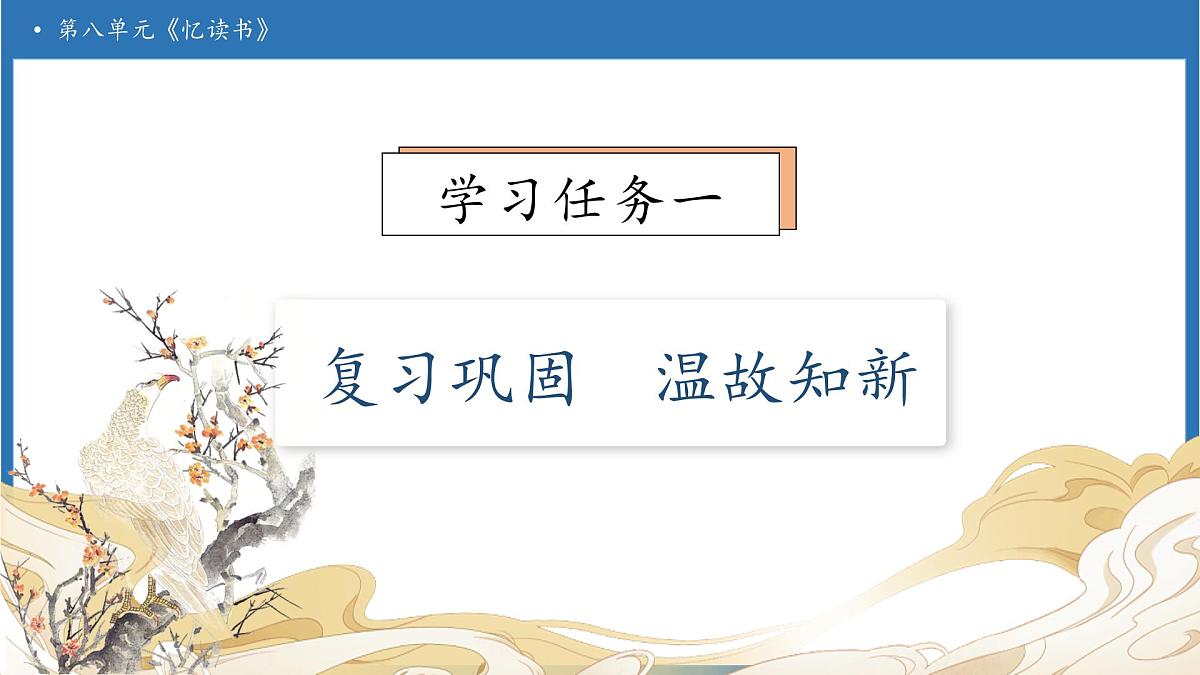 • 第八单元《忆读书》

学习任务一

复习巩固　温故知新